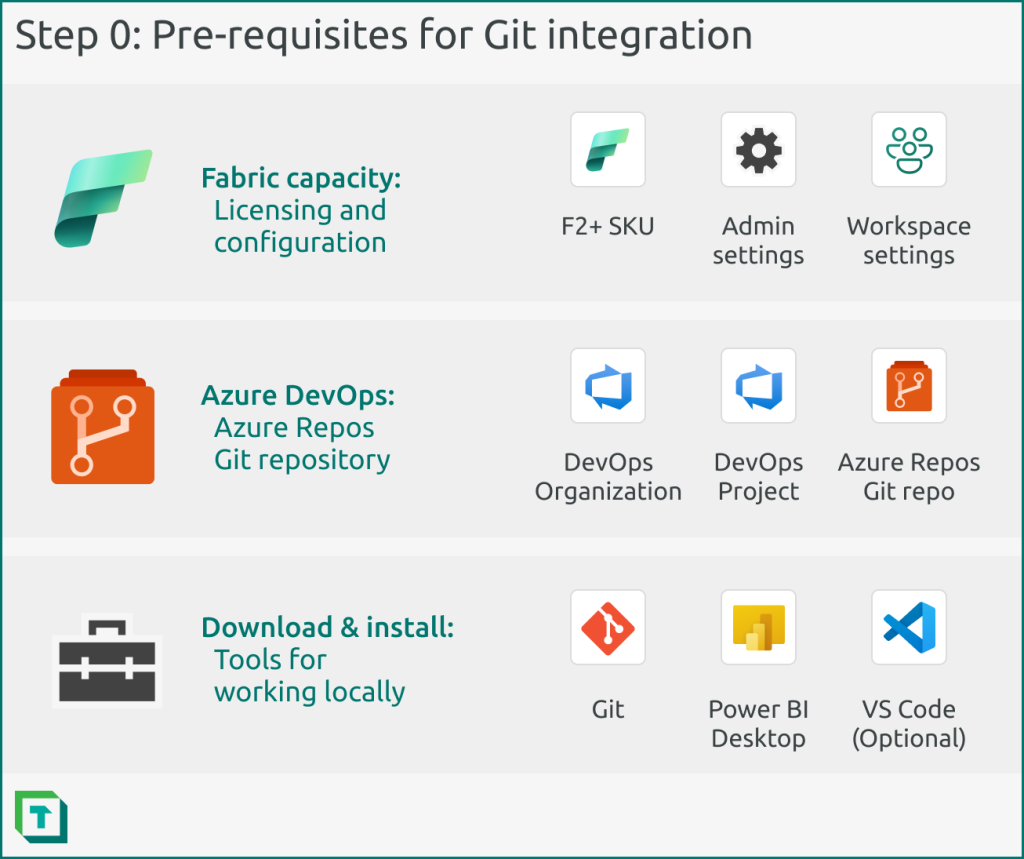 Step 0: Pre-requisites for Git integration

Fabric capacity:
Licensing and configuration

F2+ SKU

Admin settings

Workspace settings

Azure DevOps:
Azure Repos Git repository

DevOps Organization

DevOps Project

Azure Repos Git repo

Download & install:
Tools for working locally

Git

Power BI Desktop

VS Code (Optional)

T